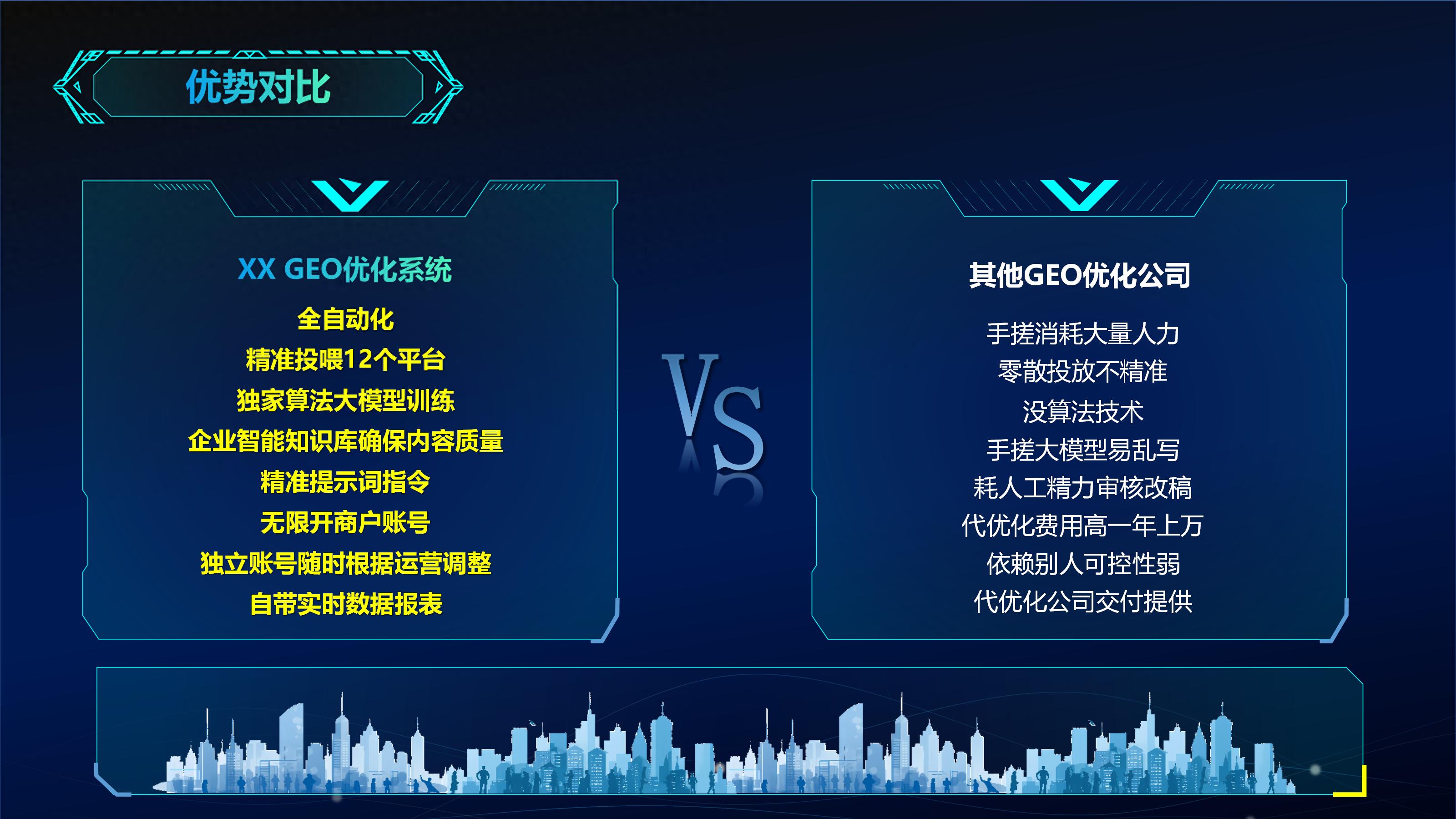 优势对比

XX GEO优化系统

全自动化
精准投喂12个平台
独家算法大模型训练
企业智能知识库确保内容质量
精准提示词指令
无限开商户账号
独立账号随时根据运营调整
自带实时数据报表

VS

其他GEO优化公司

手搓消耗大量人力
零散投放不精准
没算法技术
手搓大模型易乱写
耗人工精力审核改稿
代优化费用高一年上万
依赖别人可控性弱
代优化公司交付提供